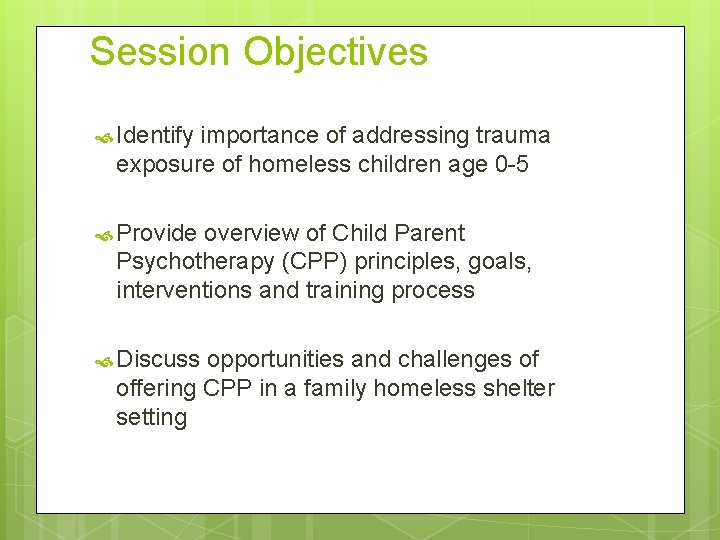 Session Objectives

Identify importance of addressing trauma exposure of homeless children age 0-5

Provide overview of Child Parent Psychotherapy (CPP) principles, goals, interventions and training process

Discuss opportunities and challenges of offering CPP in a family homeless shelter setting